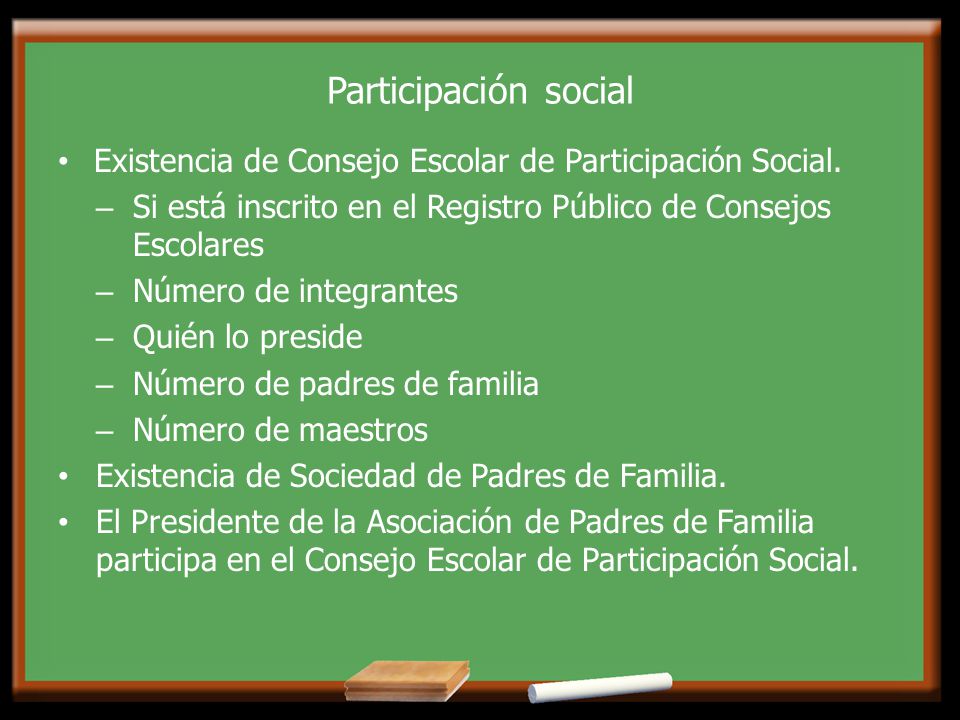 Participación social

• Existencia de Consejo Escolar de Participación Social.
  – Si está inscrito en el Registro Público de Consejos Escolares
  – Número de integrantes
  – Quién lo preside
  – Número de padres de familia
  – Número de maestros
• Existencia de Sociedad de Padres de Familia.
• El Presidente de la Asociación de Padres de Familia participa en el Consejo Escolar de Participación Social.